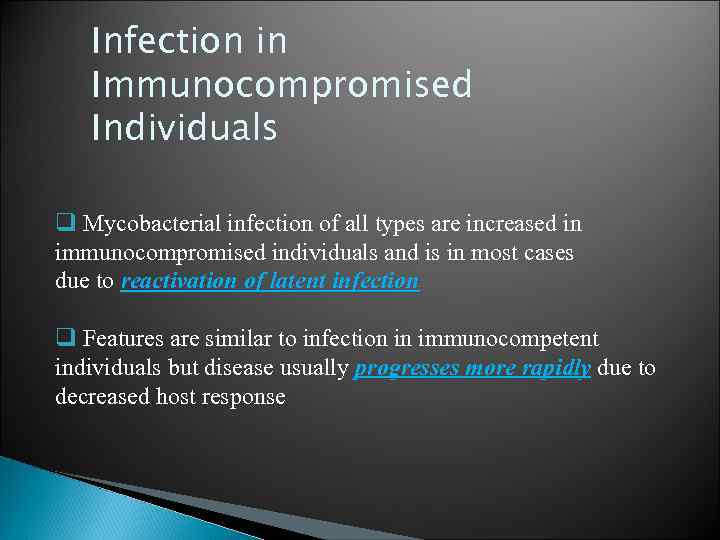 Infection in Immunocompromised Individuals

❑ Mycobacterial infection of all types are increased in immunocompromised individuals and is in most cases due to reactivation of latent infection

❑ Features are similar to infection in immunocompetent individuals but disease usually progresses more rapidly due to decreased host response